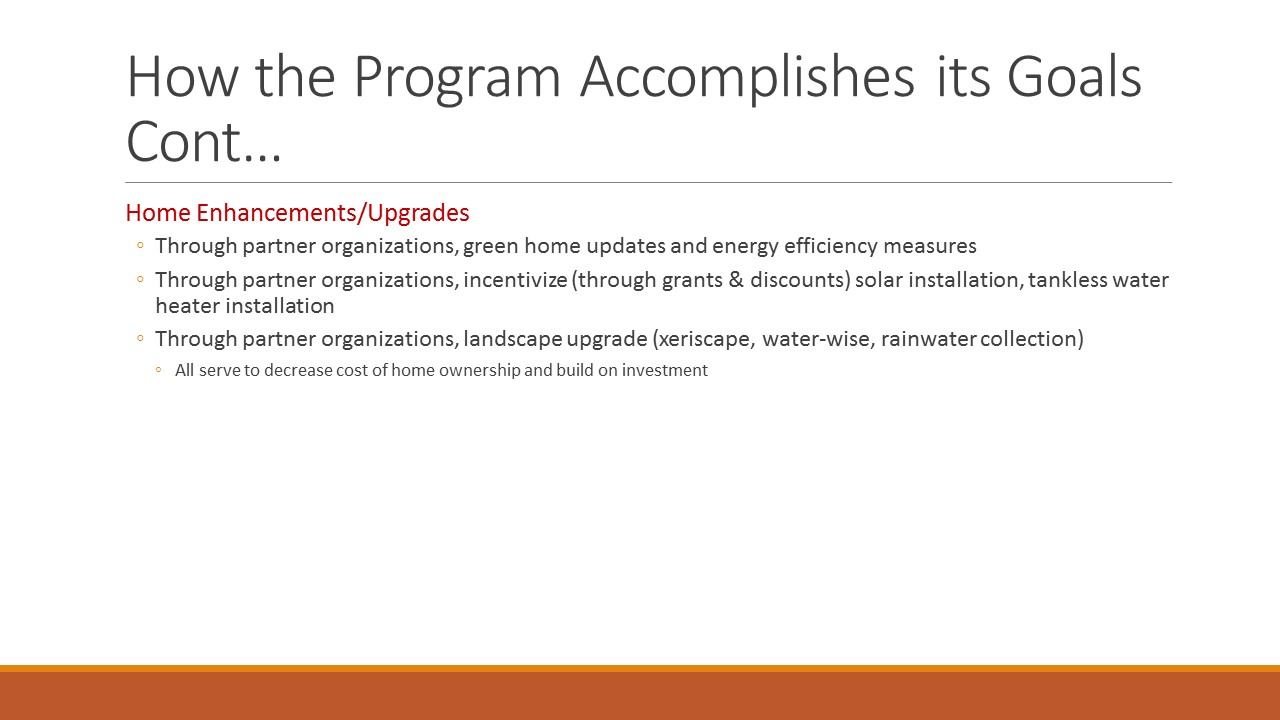 How the Program Accomplishes its Goals Cont…

Home Enhancements/Upgrades

◦ Through partner organizations, green home updates and energy efficiency measures

◦ Through partner organizations, incentivize (through grants & discounts) solar installation, tankless water heater installation

◦ Through partner organizations, landscape upgrade (xeriscape, water-wise, rainwater collection)

◦ All serve to decrease cost of home ownership and build on investment